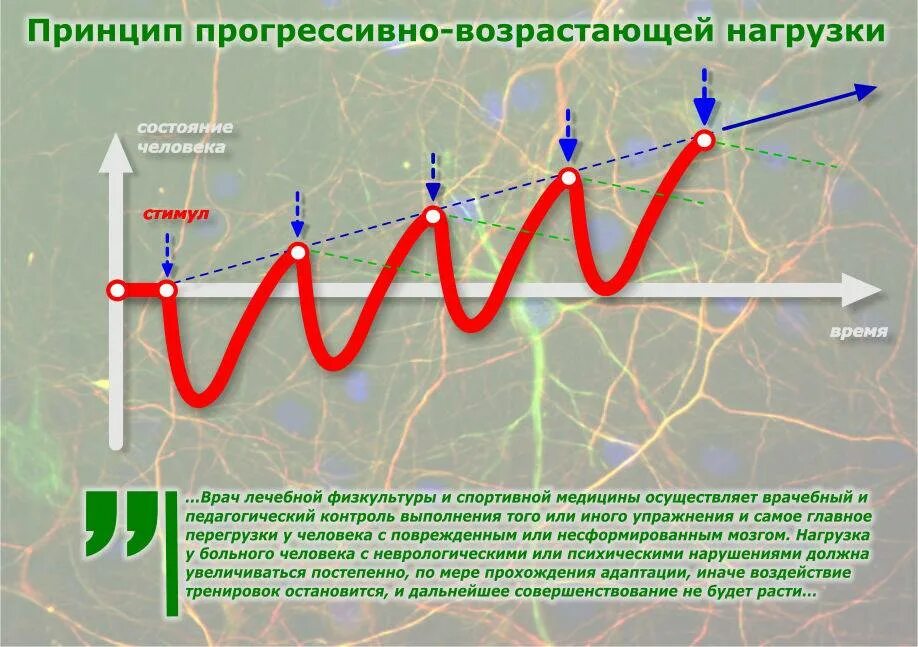 Принцип прогрессивно-возрастающей нагрузки

состояние человека

стимул

время

...Врач лечебной физкультуры и спортивной медицины осуществляет врачебный и педагогический контроль выполнения того или иного упражнения и самое главное перегрузки у человека с поврежденным или несформированным мозгом. Нагрузка у больного человека с неврологическими или психическими нарушениями должна увеличиваться постепенно, по мере прохождения адаптации, иначе воздействие тренировок остановится, и дальнейшее совершенствование не будет расти...